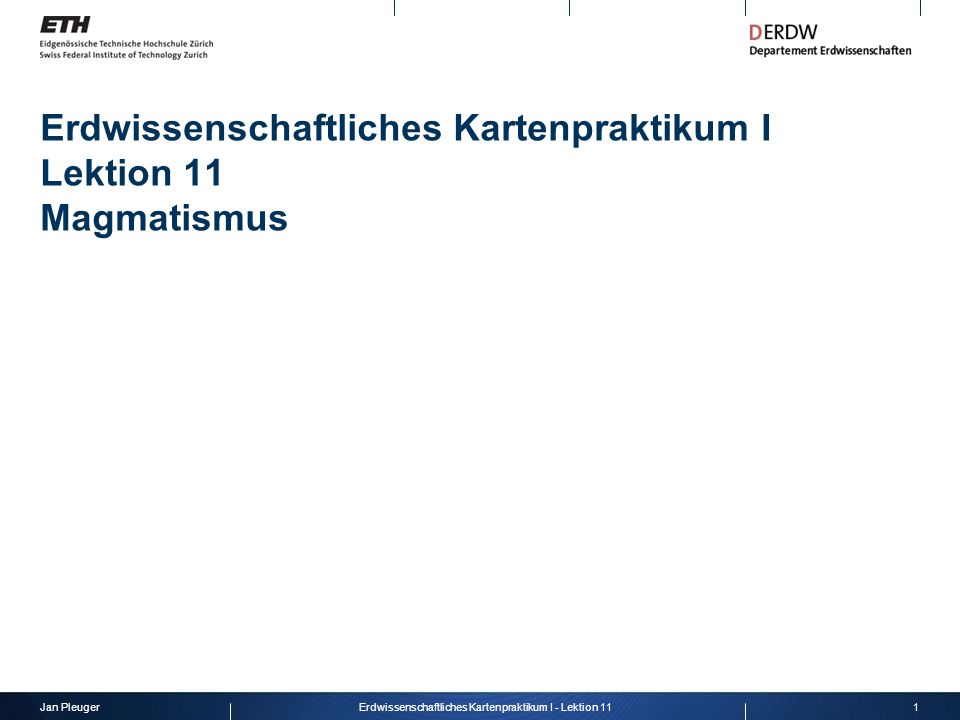 ETH
Eidgenössische Technische Hochschule Zürich
Swiss Federal Institute of Technology Zurich

DERDW
Departement Erdwissenschaften

Erdwissenschaftliches Kartenpraktikum I
Lektion 11
Magmatismus

Jan Pleuger
Erdwissenschaftliches Kartenpraktikum I - Lektion 11
1